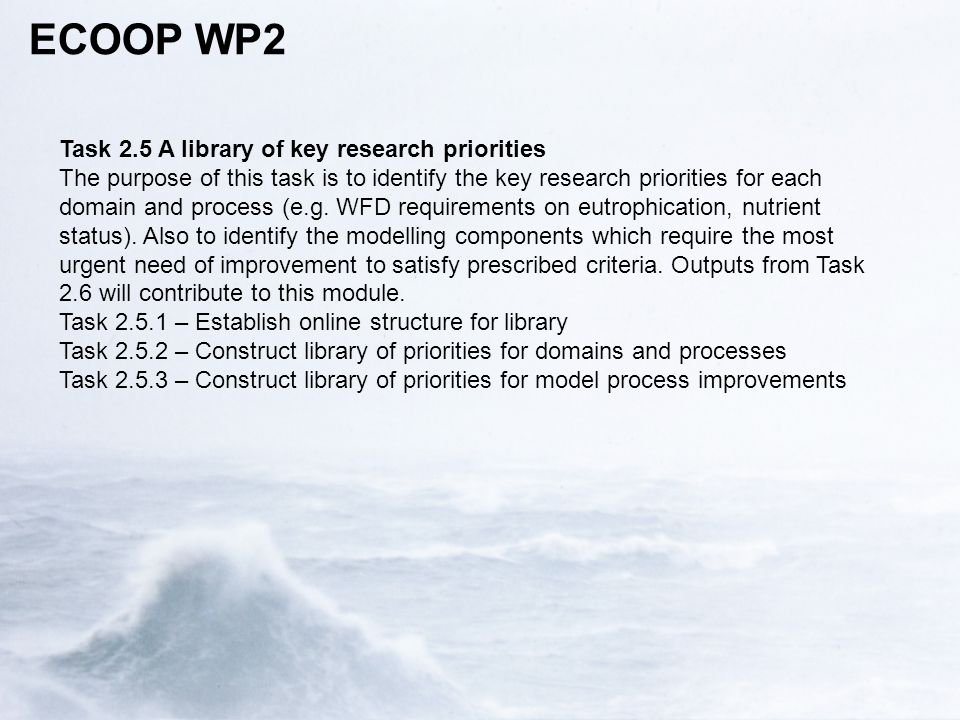 ECOOP WP2

Task 2.5 A library of key research priorities
The purpose of this task is to identify the key research priorities for each domain and process (e.g. WFD requirements on eutrophication, nutrient status). Also to identify the modelling components which require the most urgent need of improvement to satisfy prescribed criteria. Outputs from Task 2.6 will contribute to this module.
Task 2.5.1 – Establish online structure for library
Task 2.5.2 – Construct library of priorities for domains and processes
Task 2.5.3 – Construct library of priorities for model process improvements